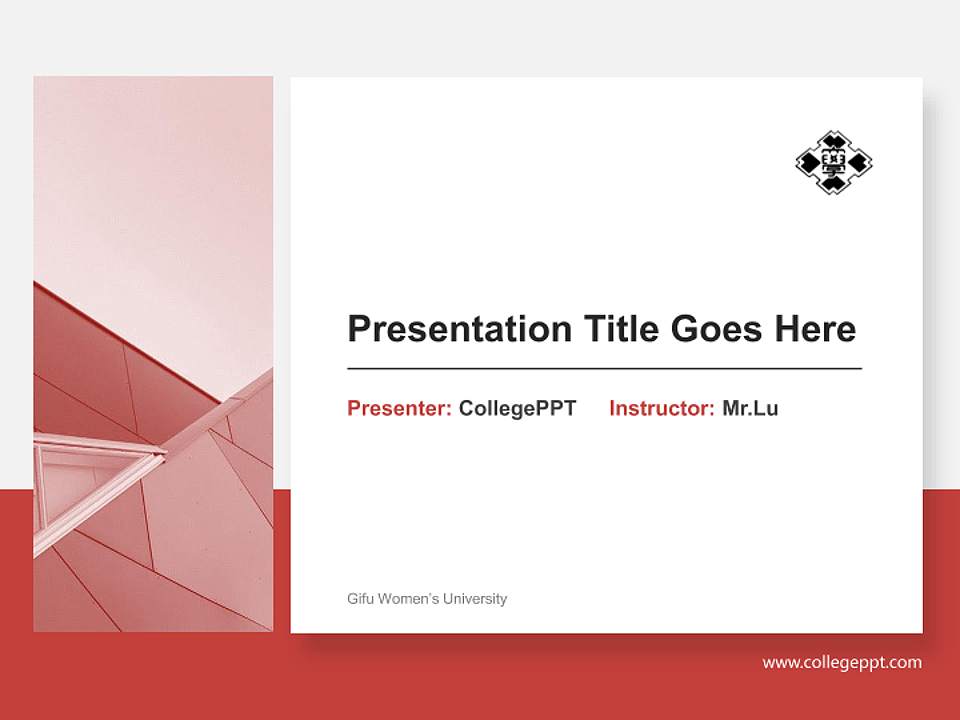 Presentation Title Goes Here

Presenter: CollegePPT Instructor: Mr.Lu

Gifu Women's University

www.collegeppt.com